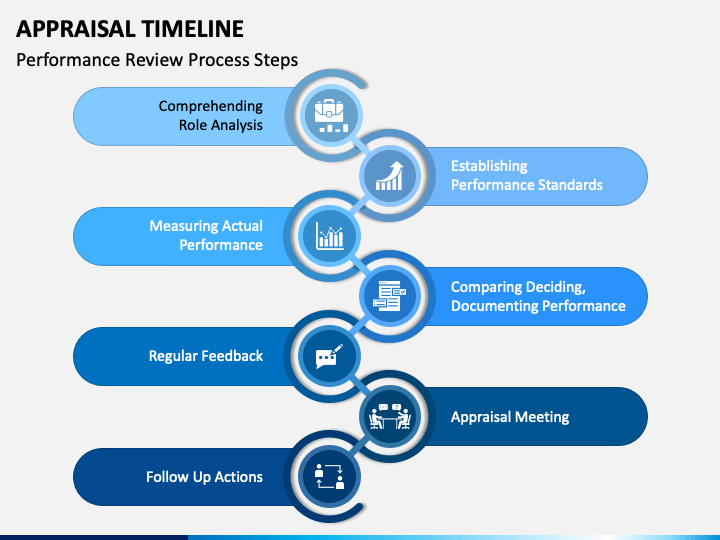 APPRAISAL TIMELINE

Performance Review Process Steps

Comprehending Role Analysis

Establishing Performance Standards

Measuring Actual Performance

Comparing Deciding, Documenting Performance

Regular Feedback

Appraisal Meeting

Follow Up Actions